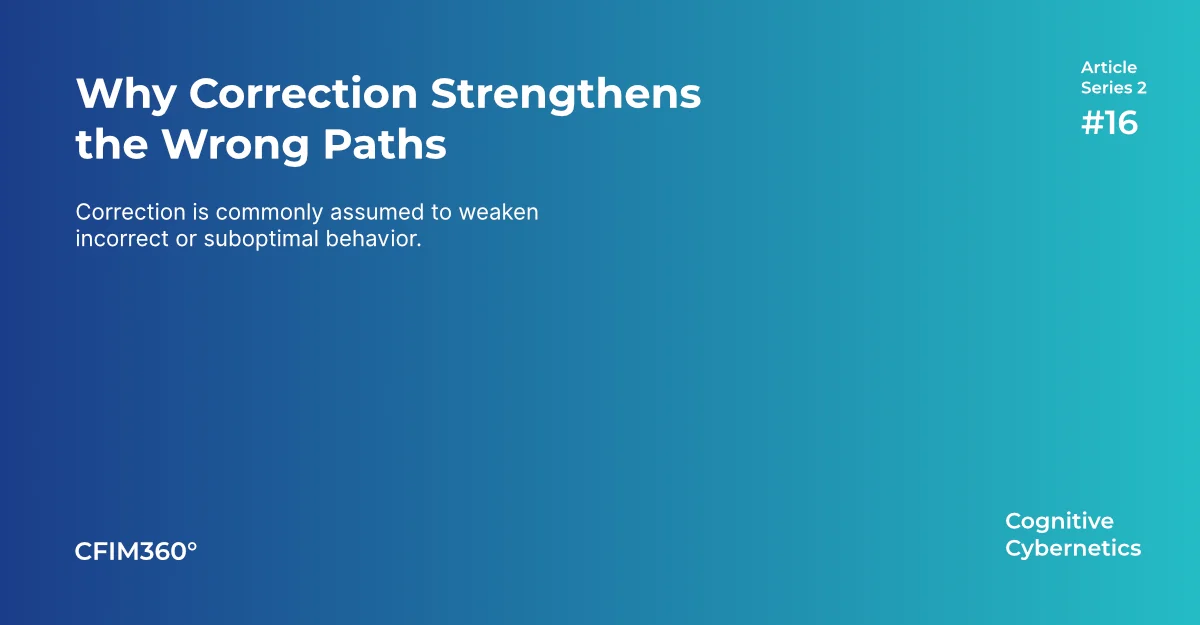 Why Correction Strengthens the Wrong Paths

Article Series 2
#16

Correction is commonly assumed to weaken incorrect or suboptimal behavior.

CFIM360°

Cognitive Cybernetics